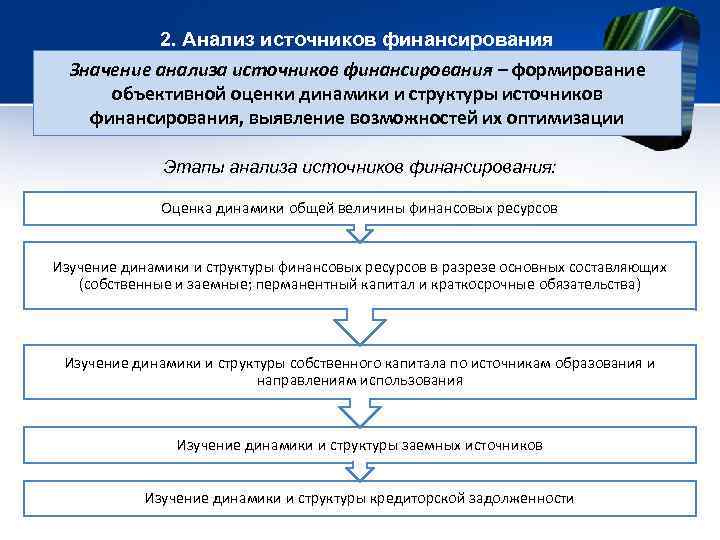 2. Анализ источников финансирования

Значение анализа источников финансирования – формирование объективной оценки динамики и структуры источников финансирования, выявление возможностей их оптимизации

Этапы анализа источников финансирования:

Оценка динамики общей величины финансовых ресурсов

Изучение динамики и структуры финансовых ресурсов в разрезе основных составляющих (собственные и заемные; перманентный капитал и краткосрочные обязательства)

Изучение динамики и структуры собственного капитала по источникам образования и направлениям использования

Изучение динамики и структуры заемных источников

Изучение динамики и структуры кредиторской задолженности